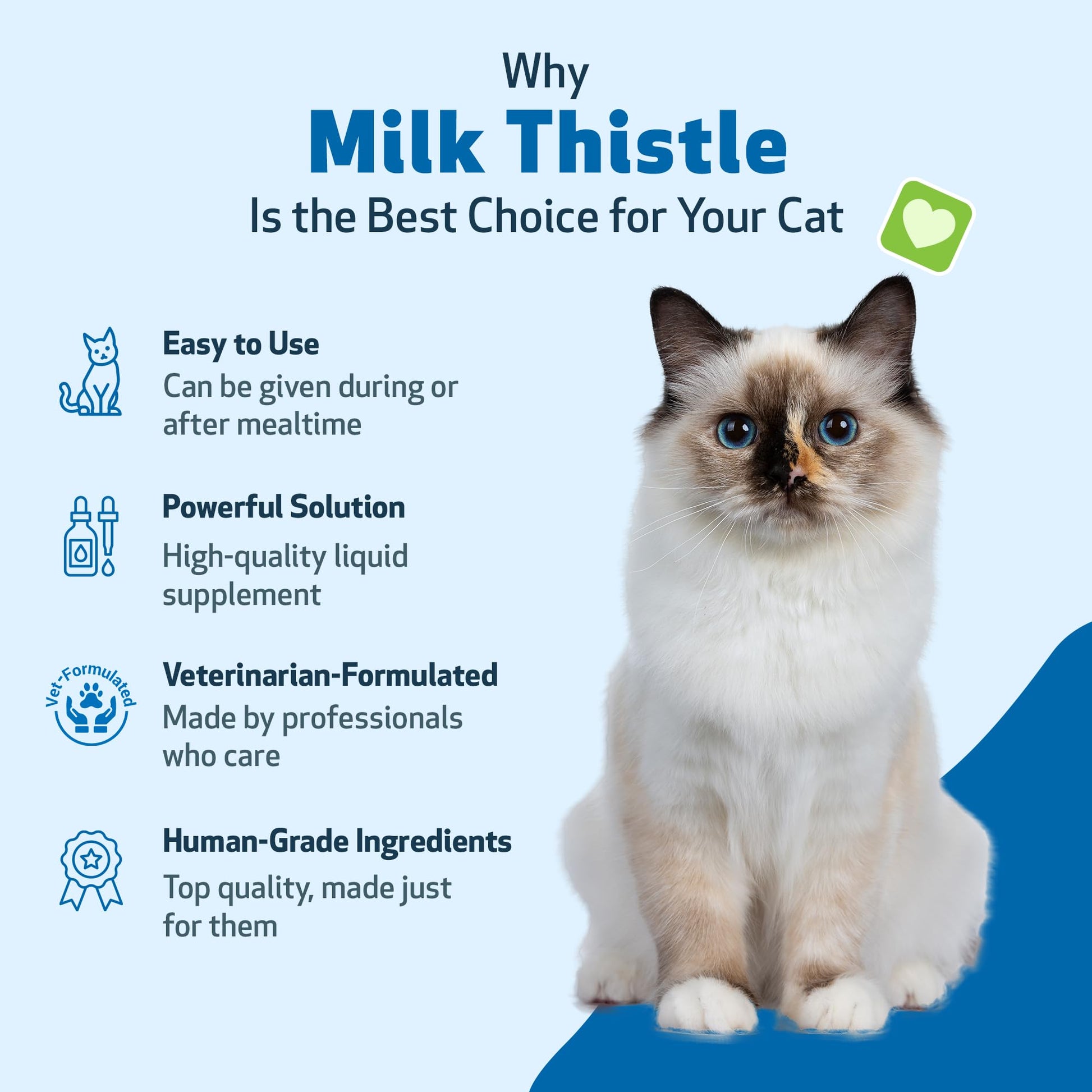 Why
Milk Thistle
Is the Best Choice for Your Cat

Easy to Use
Can be given during or after mealtime

Powerful Solution
High-quality liquid supplement

Vet-Formulated

Veterinarian-Formulated
Made by professionals who care

Human-Grade Ingredients
Top quality, made just for them